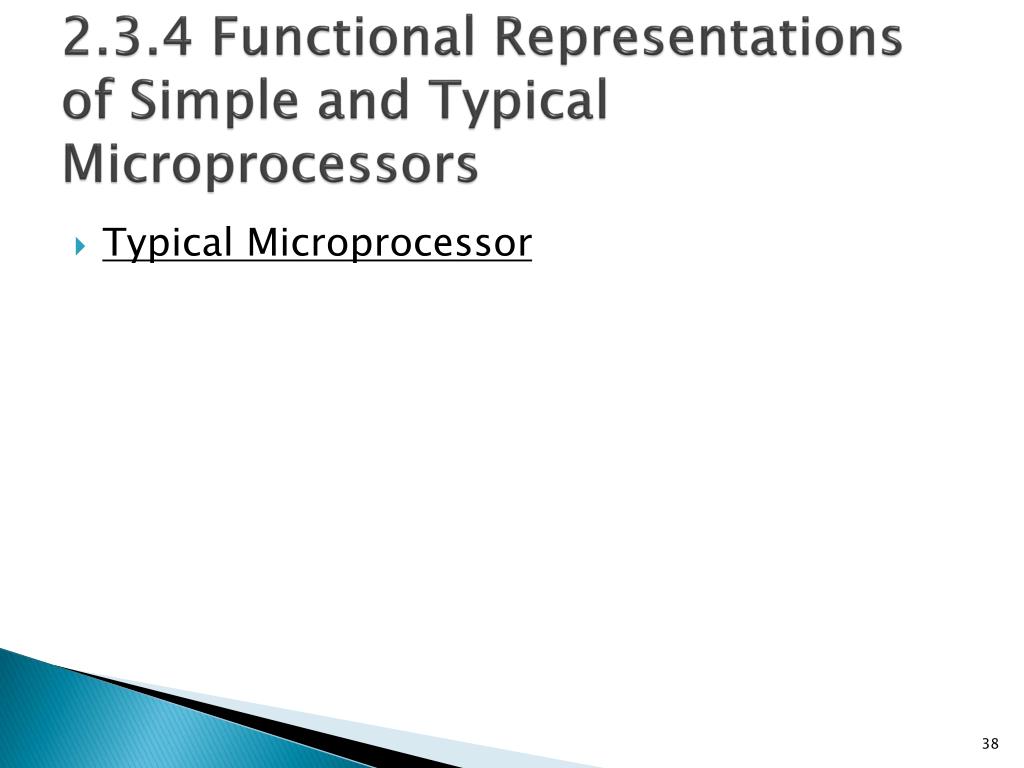 2.3.4 Functional Representations of Simple and Typical Microprocessors

Typical Microprocessor

38